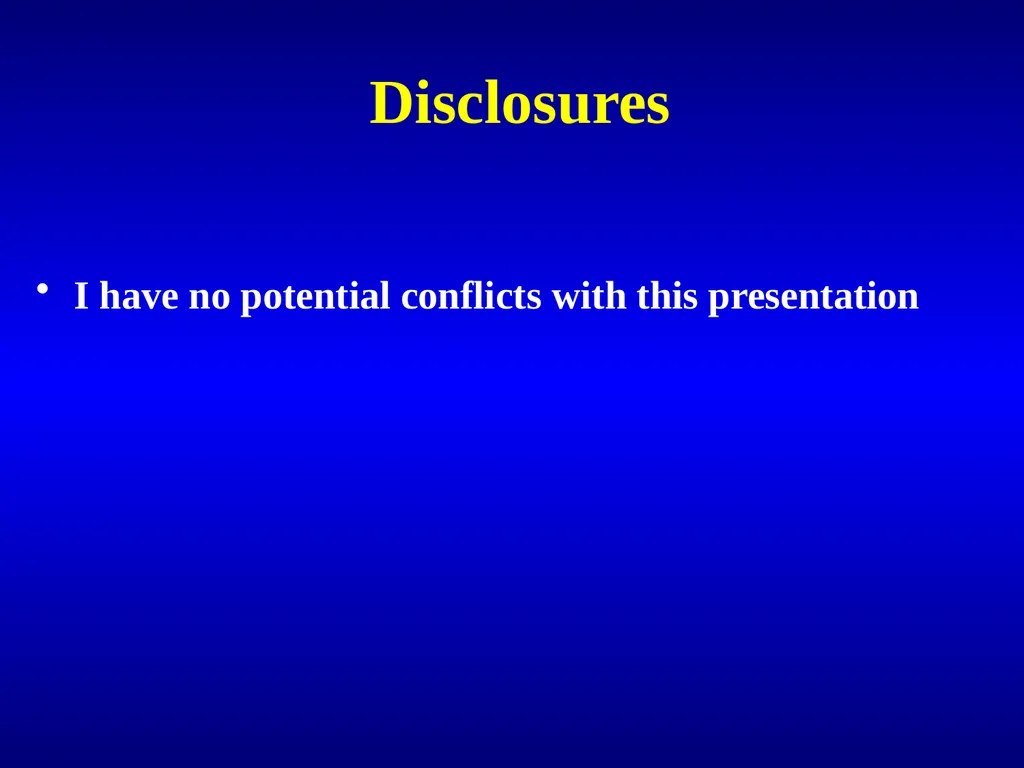 Disclosures

• I have no potential conflicts with this presentation